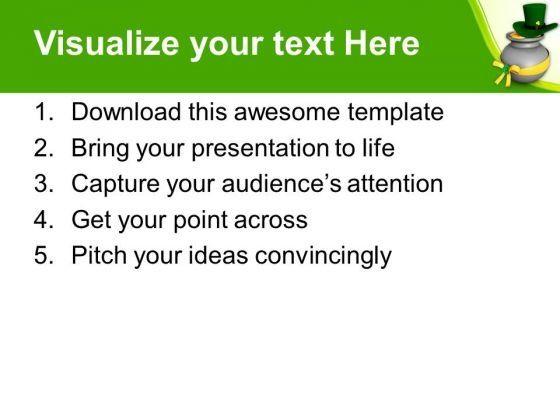 Visualize your text Here

1. Download this awesome template
2. Bring your presentation to life
3. Capture your audience’s attention
4. Get your point across
5. Pitch your ideas convincingly